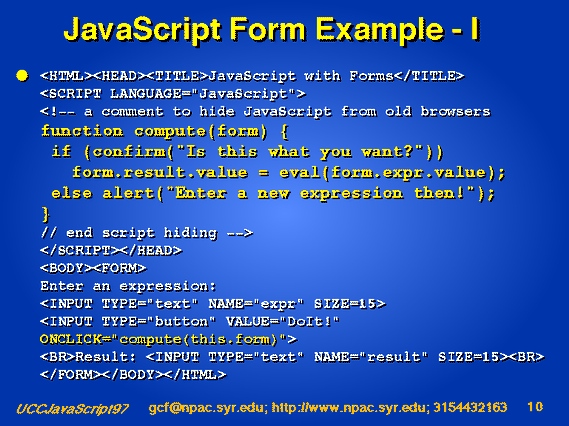 JavaScript Form Example - I

<HTML><HEAD><TITLE>JavaScript with Forms</TITLE>
<SCRIPT LANGUAGE="JavaScript">
<!-- a comment to hide JavaScript from old browsers
function compute(form) {
 if (confirm("Is this what you want?"))
   form.result.value = eval(form.expr.value);
 else alert("Enter a new expression then!");
}
// end script hiding -->
</SCRIPT></HEAD>
<BODY><FORM>
Enter an expression:
<INPUT TYPE="text" NAME="expr" SIZE=15>
<INPUT TYPE="button" VALUE="DoIt!"
ONCLICK="compute(this.form)">
<BR>Result: <INPUT TYPE="text" NAME="result" SIZE=15><BR>
</FORM></BODY></HTML>

UCCJavaScript97 gcf@npac.syr.edu; http://www.npac.syr.edu; 3154432163 10